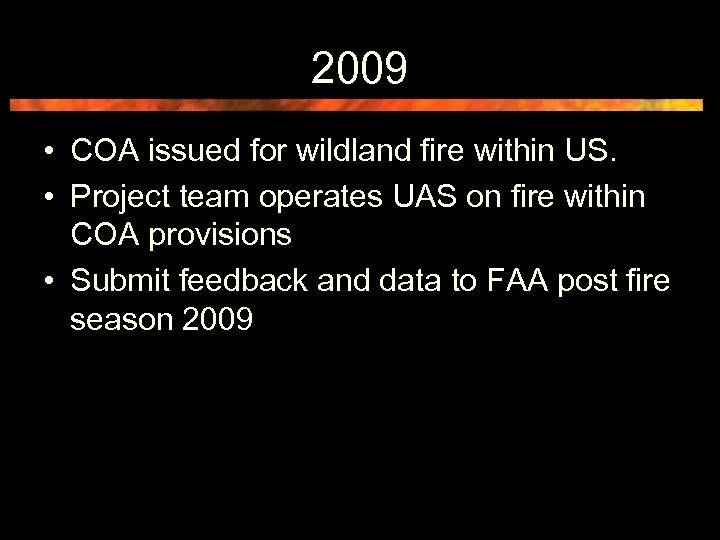 2009

• COA issued for wildland fire within US.
• Project team operates UAS on fire within COA provisions
• Submit feedback and data to FAA post fire season 2009